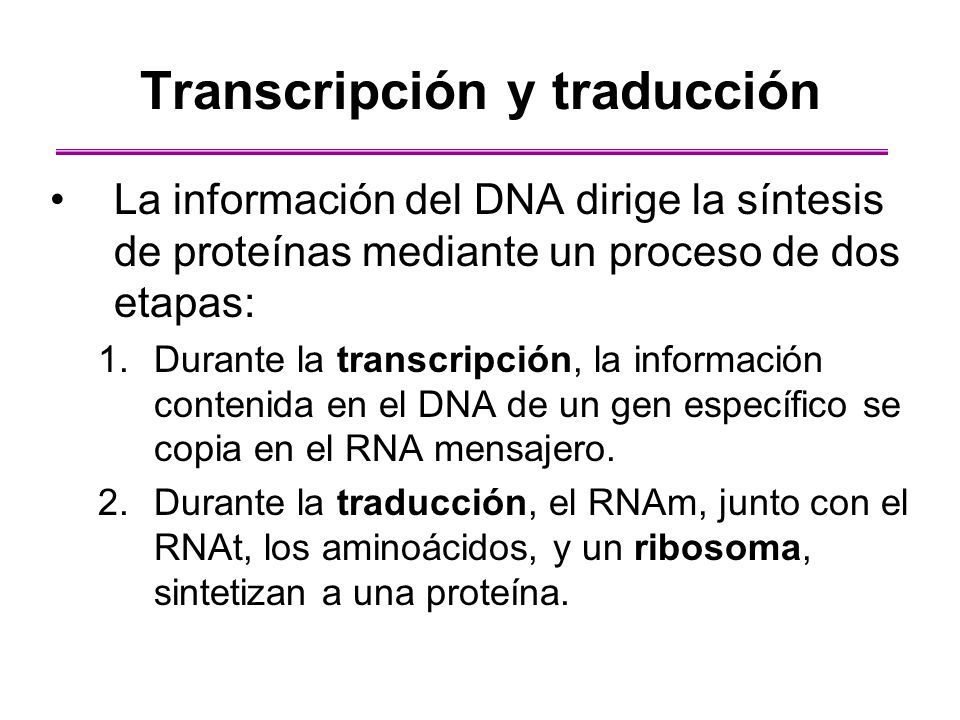 Transcripción y traducción

• La información del DNA dirige la síntesis de proteínas mediante un proceso de dos etapas:

1. Durante la transcripción, la información contenida en el DNA de un gen específico se copia en el RNA mensajero.

2. Durante la traducción, el RNAm, junto con el RNAt, los aminoácidos, y un ribosoma, sintetizan a una proteína.